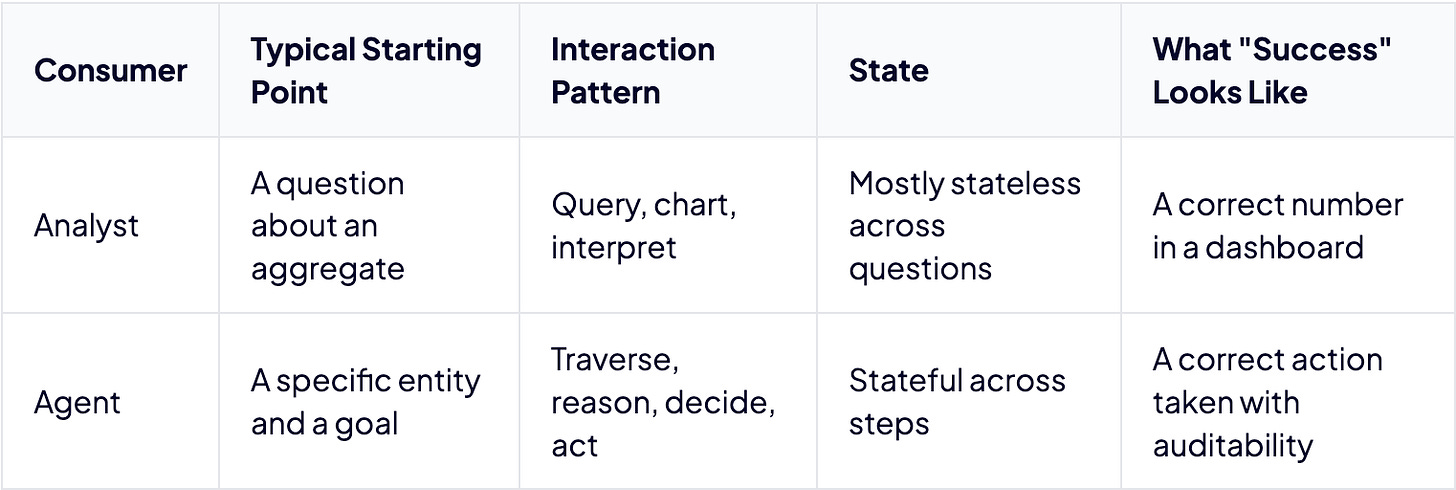 | Consumer | Typical Starting Point | Interaction Pattern | State | What "Success" Looks Like |
|---|---|---|---|---|
| Analyst | A question about an aggregate | Query, chart, interpret | Mostly stateless across questions | A correct number in a dashboard |
| Agent | A specific entity and a goal | Traverse, reason, decide, act | Stateful across steps | A correct action taken with auditability |